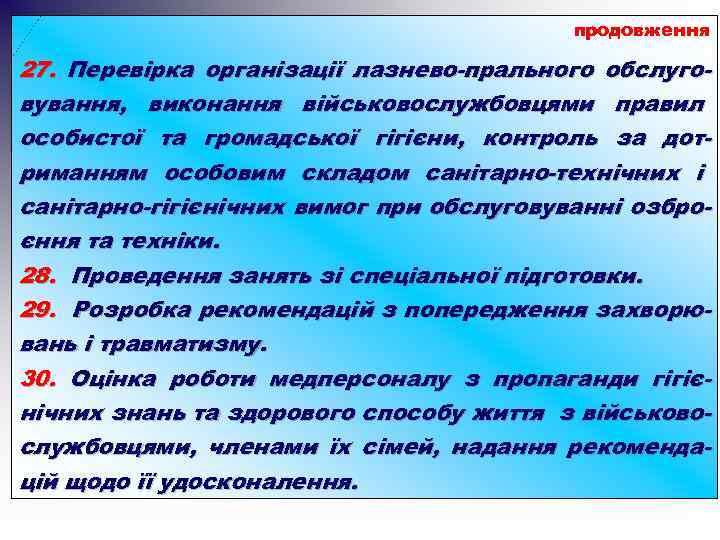 продовження

27. Перевірка організації лазнево-прального обслуговування, виконання військовослужбовцями правил особистої та громадської гігієни, контроль за дотриманням особовим складом санітарно-технічних і санітарно-гігієнічних вимог при обслуговуванні озброєння та техніки.

28. Проведення занять зі спеціальної підготовки.

29. Розробка рекомендацій з попередження захворювань і травматизму.

30. Оцінка роботи медперсоналу з пропаганди гігієнічних знань та здорового способу життя з військовослужбовцями, членами їх сімей, надання рекомендацій щодо її удосконалення.